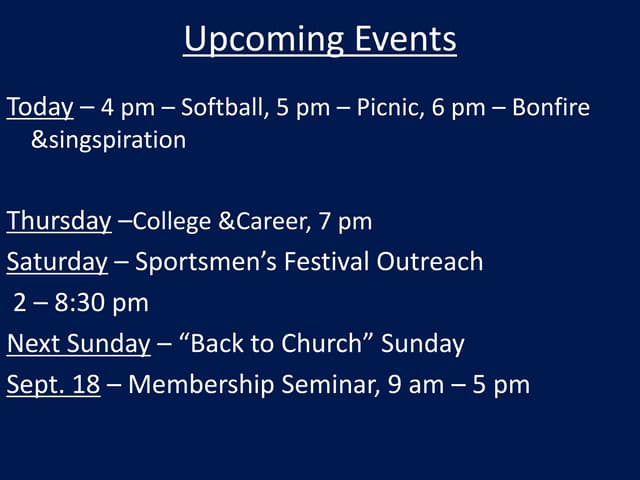 Upcoming Events

Today – 4 pm – Softball, 5 pm – Picnic, 6 pm – Bonfire &singspiration

Thursday –College &Career, 7 pm

Saturday – Sportsmen's Festival Outreach

2 – 8:30 pm

Next Sunday – "Back to Church" Sunday

Sept. 18 – Membership Seminar, 9 am – 5 pm